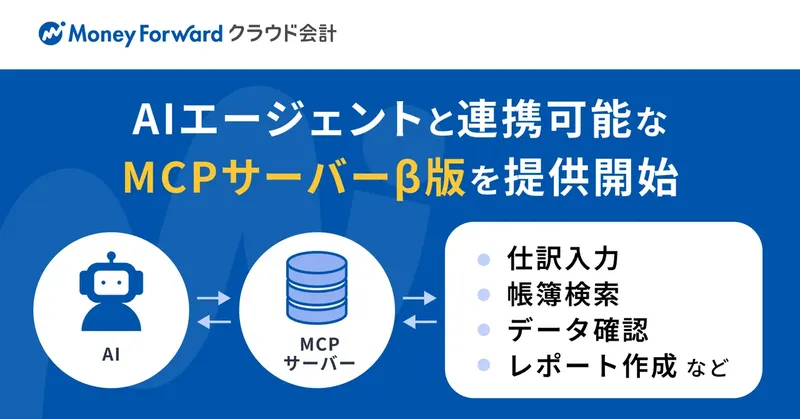 Money Forward クラウド会計

AIエージェントと連携可能な
MCPサーバーβ版を提供開始

AI

MCP
サーバー

仕訳入力
帳簿検索
データ確認
レポート作成 など